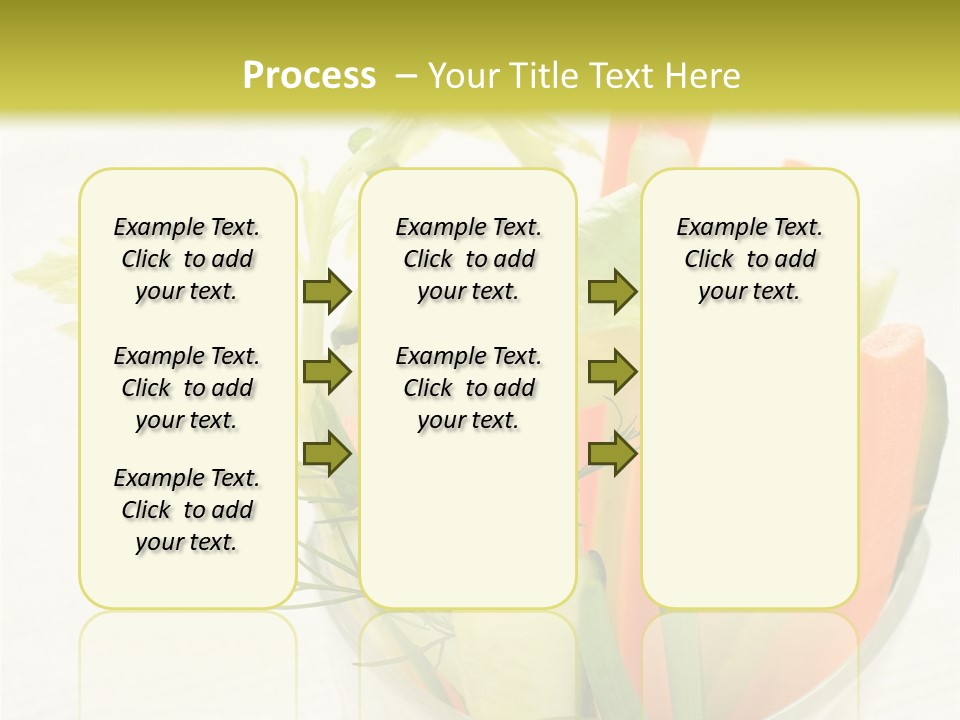 Process – Your Title Text Here

Example Text. Click to add your text.

Example Text. Click to add your text.

Example Text. Click to add your text.

Example Text. Click to add your text.

Example Text. Click to add your text.

Example Text. Click to add your text.